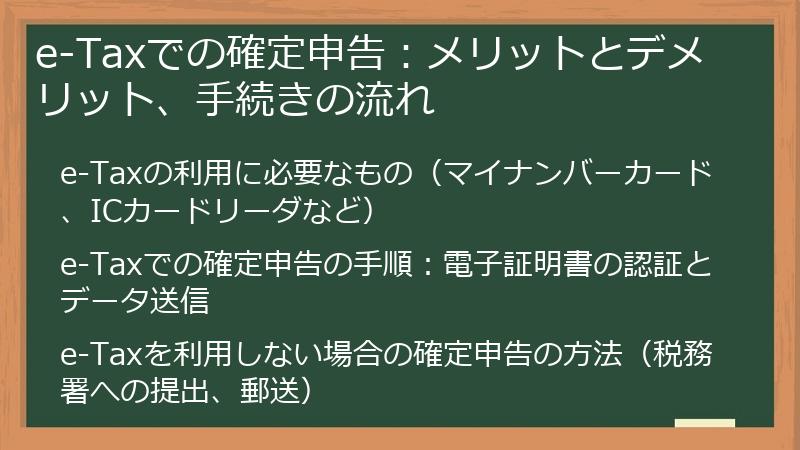 e-Taxでの確定申告：メリットとデメリット、手続きの流れ

e-Taxの利用に必要なもの（マイナンバーカード、ICカードリーダなど）

e-Taxでの確定申告の手順：電子証明書の認証とデータ送信

e-Taxを利用しない場合の確定申告の方法（税務署への提出、郵送）